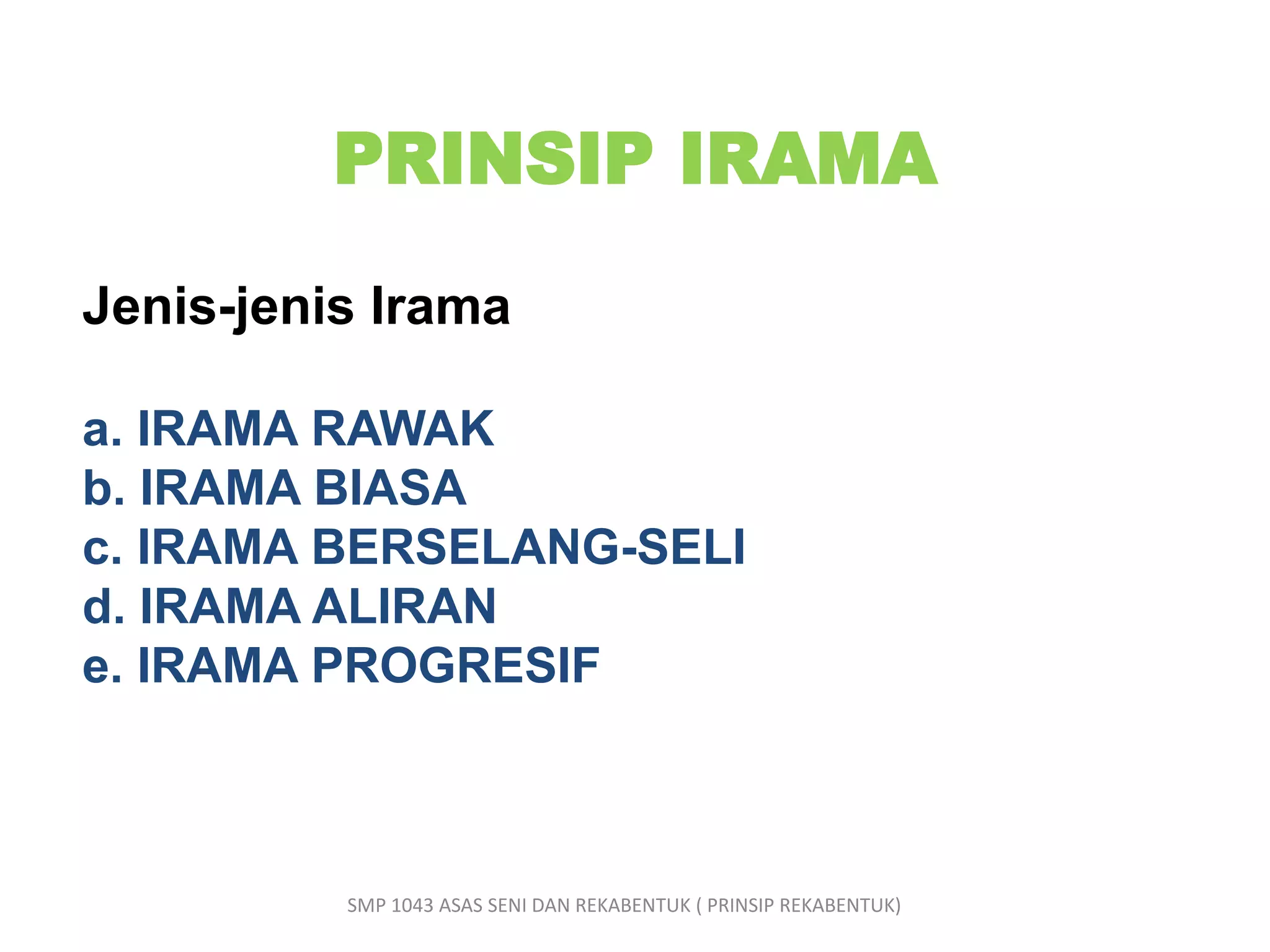 PRINSIP IRAMA

Jenis-jenis Irama

a. IRAMA RAWAK
b. IRAMA BIASA
c. IRAMA BERSELANG-SELI
d. IRAMA ALIRAN
e. IRAMA PROGRESIF

SMP 1043 ASAS SENI DAN REKABENTUK ( PRINSIP REKABENTUK)